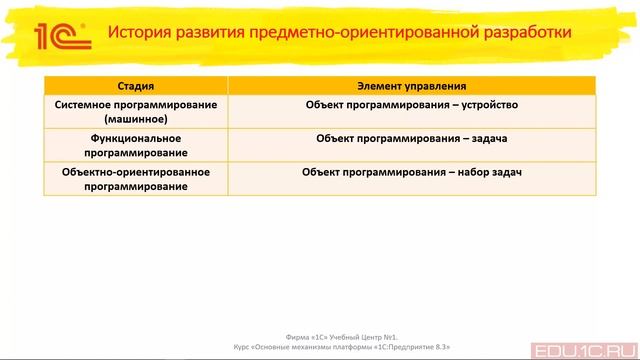 1С

История развития предметно-ориентированной разработки

| Стадия | Элемент управления |
|---|---|
| Системное программирование (машинное) | Объект программирования – устройство |
| Функциональное программирование | Объект программирования – задача |
| Объектно-ориентированное программирование | Объект программирования – набор задач |

Фирма «1С» Учебный Центр №1.
Курс «Основные механизмы платформы «1С:Предприятие 8.3»

EDU.1C.RU